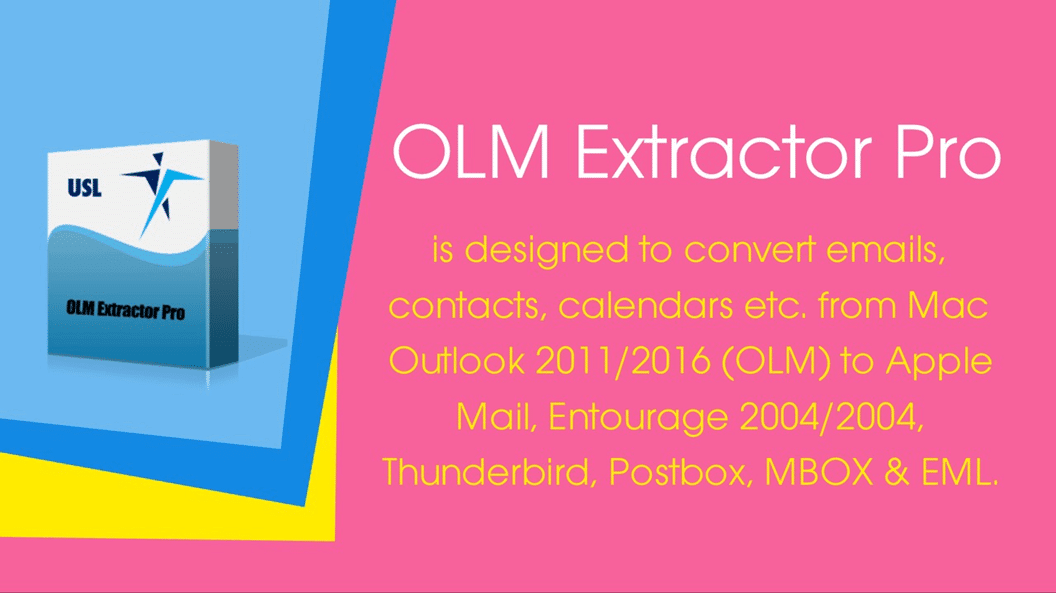 USL

OLM Extractor Pro

OLM Extractor Pro

is designed to convert emails, contacts, calendars etc. from Mac Outlook 2011/2016 (OLM) to Apple Mail, Entourage 2004/2004, Thunderbird, Postbox, MBOX & EML.